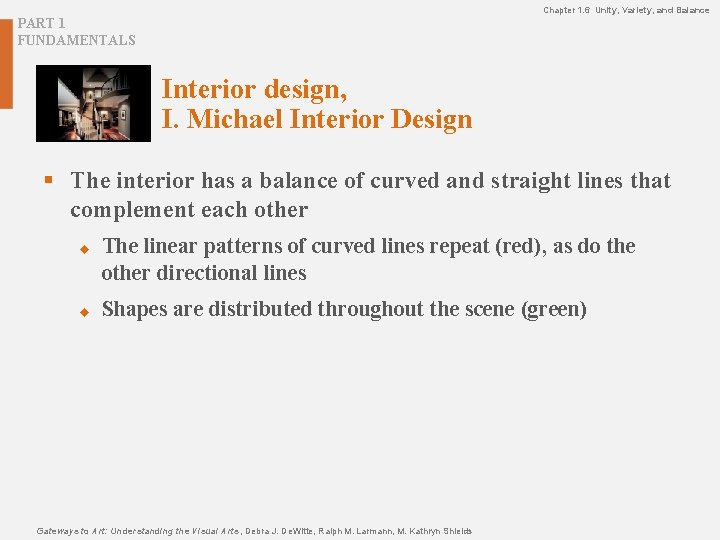 PART 1
FUNDAMENTALS

Chapter 1.6 Unity, Variety, and Balance

Interior design, I. Michael Interior Design

▪ The interior has a balance of curved and straight lines that complement each other

◆ The linear patterns of curved lines repeat (red), as do the other directional lines

◆ Shapes are distributed throughout the scene (green)

Gateways to Art: Understanding the Visual Arts, Debra J. DeWitte, Ralph M. Larmann, M. Kathryn Shields